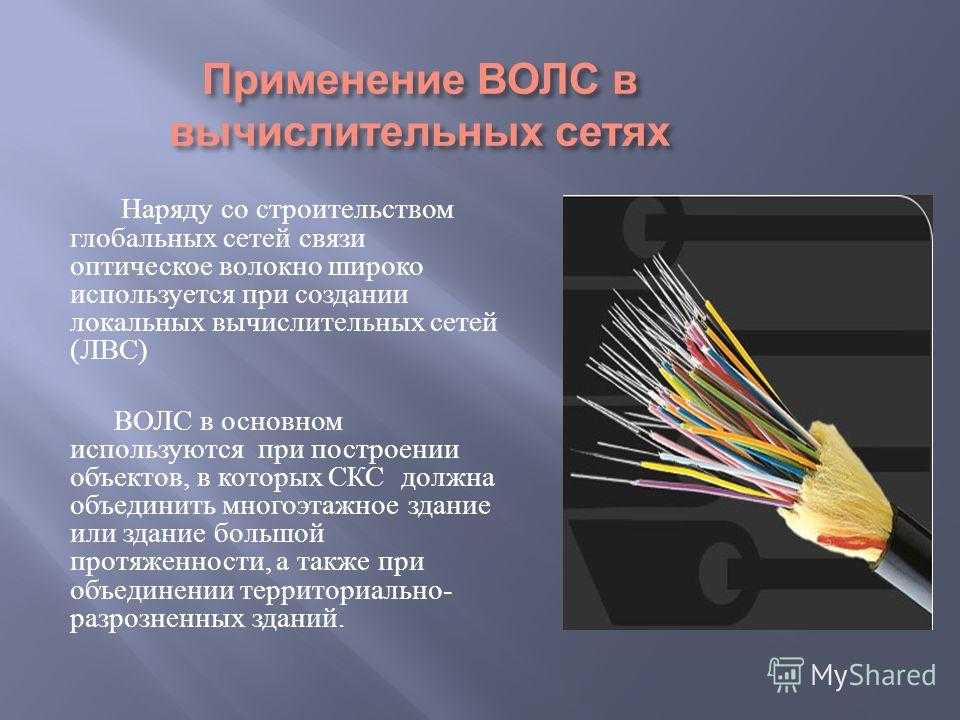 Применение ВОЛС в вычислительных сетях

Наряду со строительством глобальных сетей связи оптическое волокно широко используется при создании локальных вычислительных сетей (ЛВС)

ВОЛС в основном используются при построении объектов, в которых СКС должна объединить многоэтажное здание или здание большой протяженности, а также при объединении территориально-разрозненных зданий.

MyShared